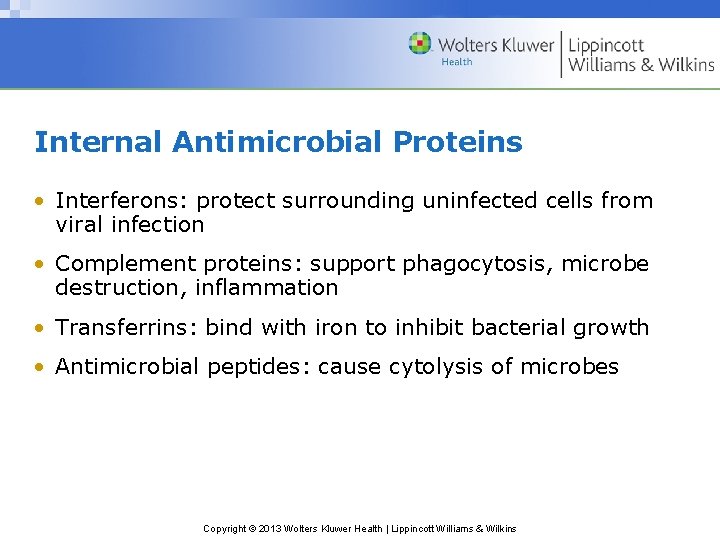 Wolters Kluwer
Health
Lippincott
Williams & Wilkins

Internal Antimicrobial Proteins

• Interferons: protect surrounding uninfected cells from viral infection

• Complement proteins: support phagocytosis, microbe destruction, inflammation

• Transferrins: bind with iron to inhibit bacterial growth

• Antimicrobial peptides: cause cytolysis of microbes

Copyright © 2013 Wolters Kluwer Health | Lippincott Williams & Wilkins